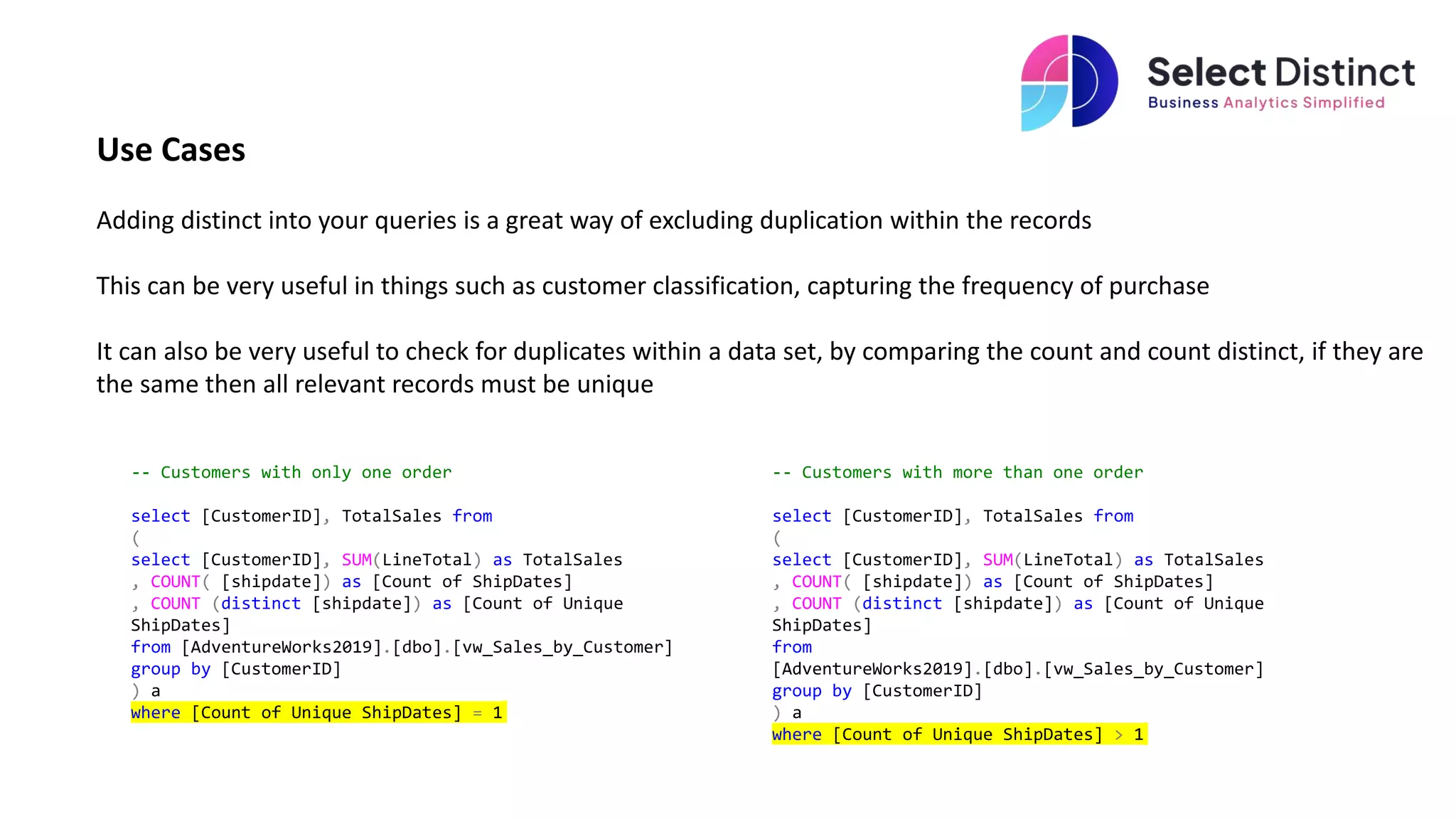 Select Distinct
Business Analytics Simplified

Use Cases

Adding distinct into your queries is a great way of excluding duplication within the records

This can be very useful in things such as customer classification, capturing the frequency of purchase

It can also be very useful to check for duplicates within a data set, by comparing the count and count distinct, if they are the same then all relevant records must be unique

-- Customers with only one order

select [CustomerID], TotalSales from
(
select [CustomerID], SUM(LineTotal) as TotalSales
, COUNT( [shipdate]) as [Count of ShipDates]
, COUNT (distinct [shipdate]) as [Count of Unique ShipDates]
from [AdventureWorks2019].[dbo].[vw_Sales_by_Customer]
group by [CustomerID]
) a
where [Count of Unique ShipDates] = 1

-- Customers with more than one order

select [CustomerID], TotalSales from
(
select [CustomerID], SUM(LineTotal) as TotalSales
, COUNT( [shipdate]) as [Count of ShipDates]
, COUNT (distinct [shipdate]) as [Count of Unique ShipDates]
from
[AdventureWorks2019].[dbo].[vw_Sales_by_Customer]
group by [CustomerID]
) a
where [Count of Unique ShipDates] > 1